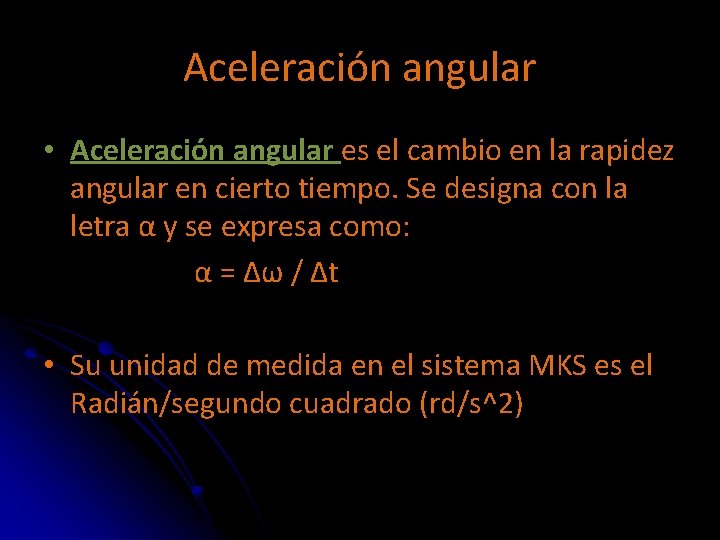 Aceleración angular

• Aceleración angular es el cambio en la rapidez angular en cierto tiempo. Se designa con la letra α y se expresa como:

$\alpha = \Delta\omega / \Delta t$

• Su unidad de medida en el sistema MKS es el Radián/segundo cuadrado (rd/s^2)